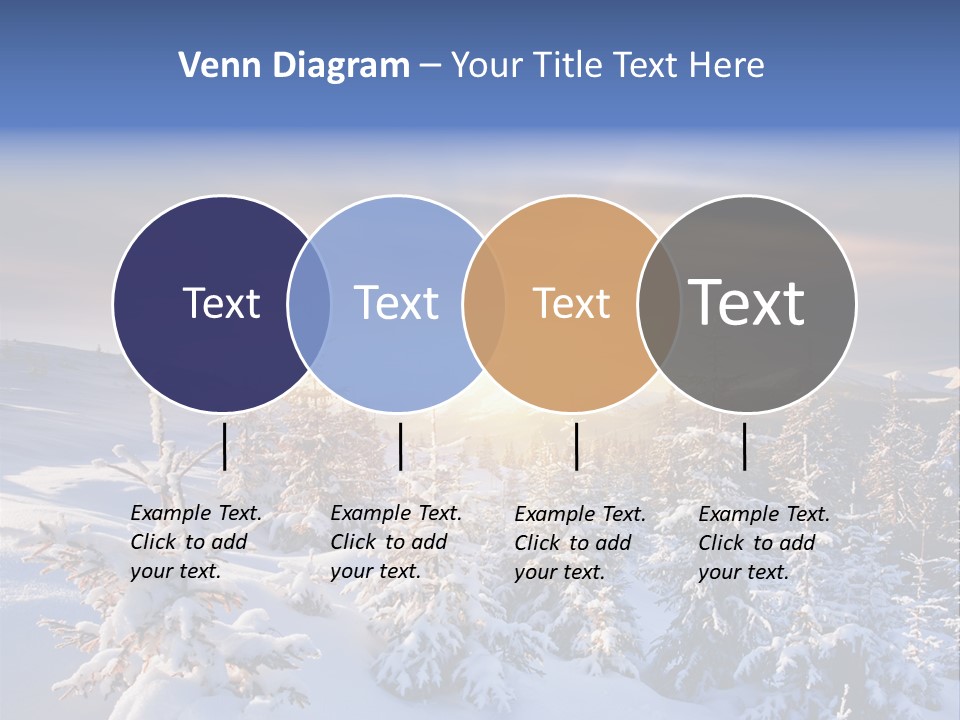 Venn Diagram – Your Title Text Here

Text

Text

Text

Text

Example Text. Click to add your text.

Example Text. Click to add your text.

Example Text. Click to add your text.

Example Text. Click to add your text.